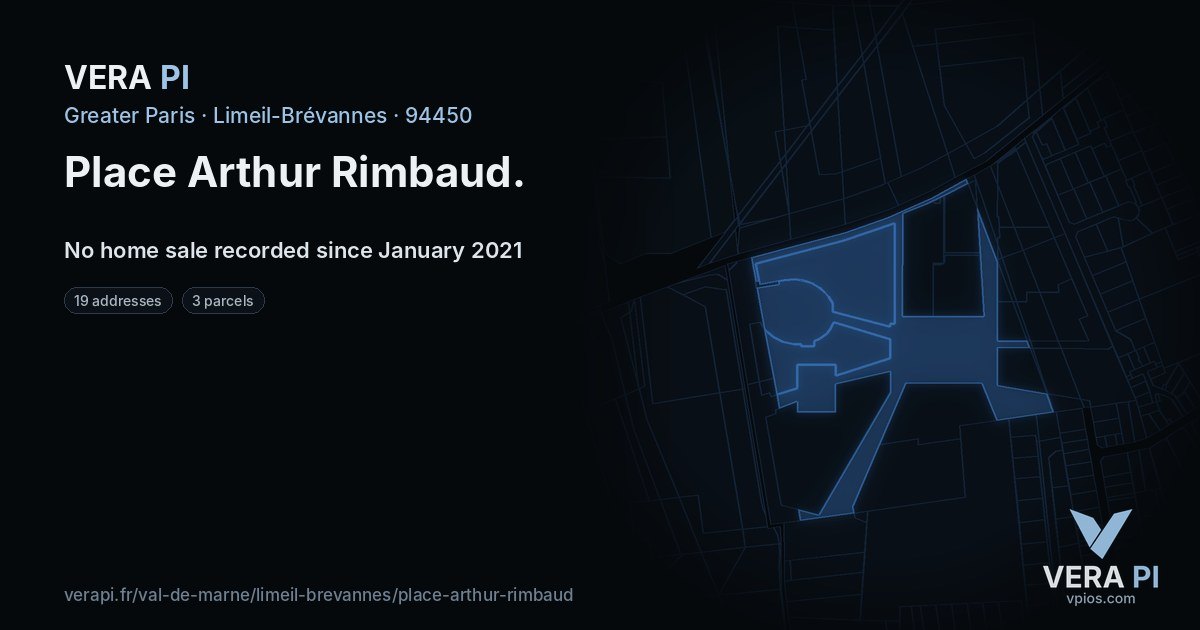 VERA PI

Greater Paris · Limeil-Brévannes · 94450

Place Arthur Rimbaud.

No home sale recorded since January 2021

19 addresses

3 parcels

verapi.fr/val-de-marne/limeil-brevannes/place-arthur-rimbaud

VERA PI
vpios.com